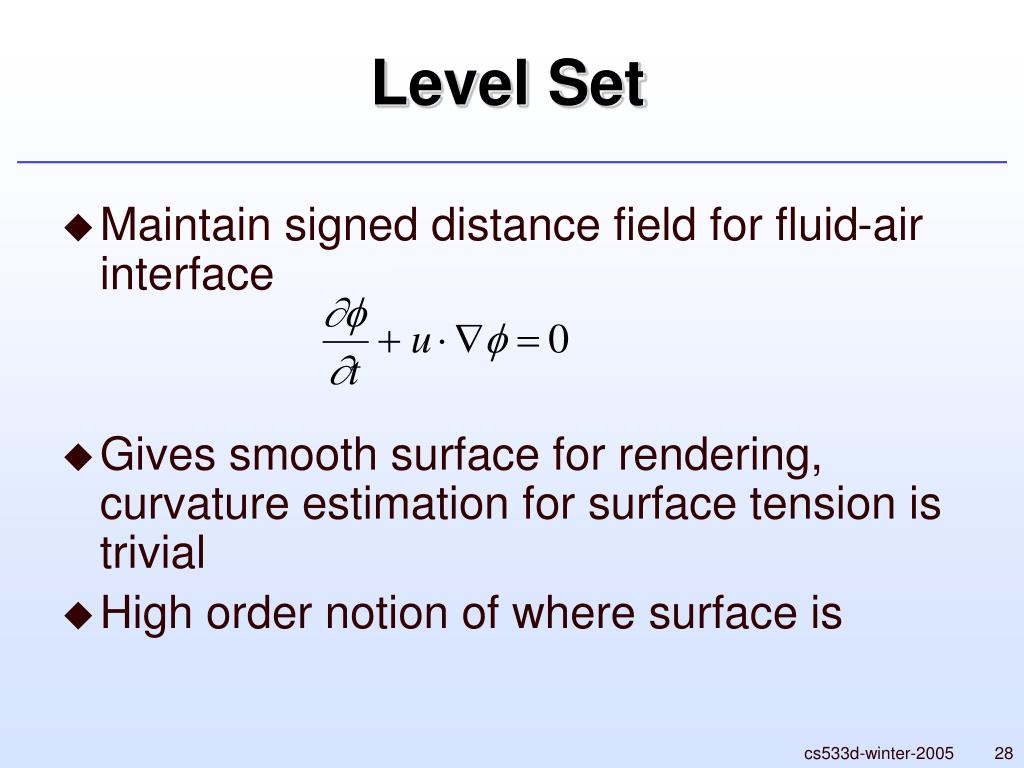 Level Set

◆ Maintain signed distance field for fluid-air interface

$\frac{\partial \phi}{\partial t} + u \cdot \nabla \phi = 0$

◆ Gives smooth surface for rendering, curvature estimation for surface tension is trivial

◆ High order notion of where surface is

cs533d-winter-2005 28